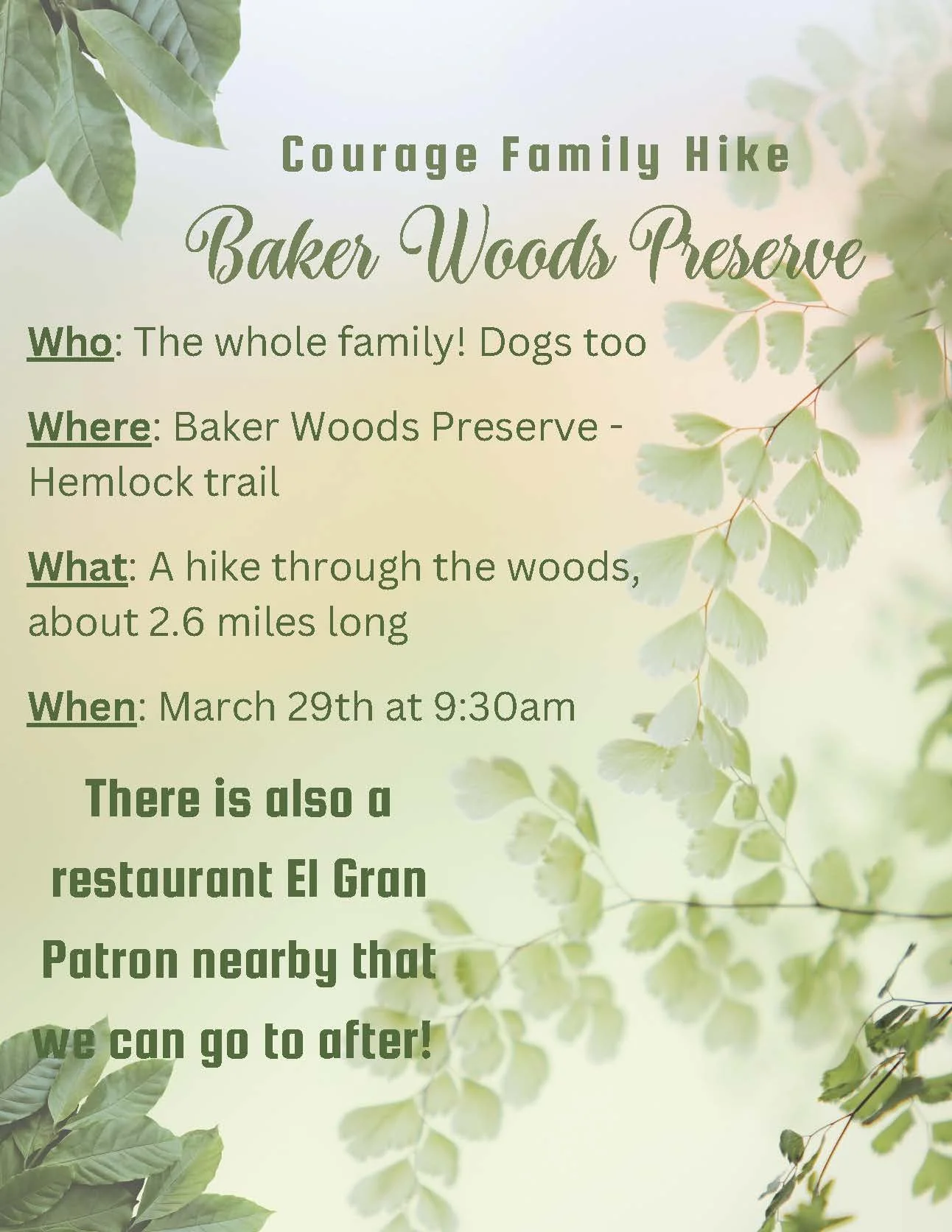 Courage Family Hike

Baker Woods Preserve

Who: The whole family! Dogs too

Where: Baker Woods Preserve - Hemlock trail

What: A hike through the woods, about 2.6 miles long

When: March 29th at 9:30am

There is also a restaurant El Gran Patron nearby that we can go to after!